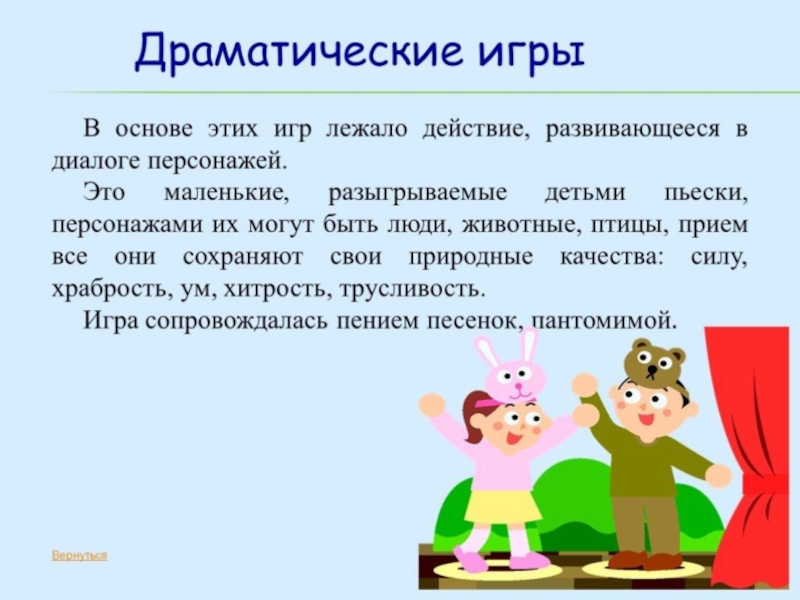 Драматические игры

В основе этих игр лежало действие, развивающееся в диалоге персонажей.

Это маленькие, разыгрываемые детьми пьески, персонажами их могут быть люди, животные, птицы, прием все они сохраняют свои природные качества: силу, храбрость, ум, хитрость, трусливость.

Игра сопровождалась пением песенок, пантомимой.

Вернуться